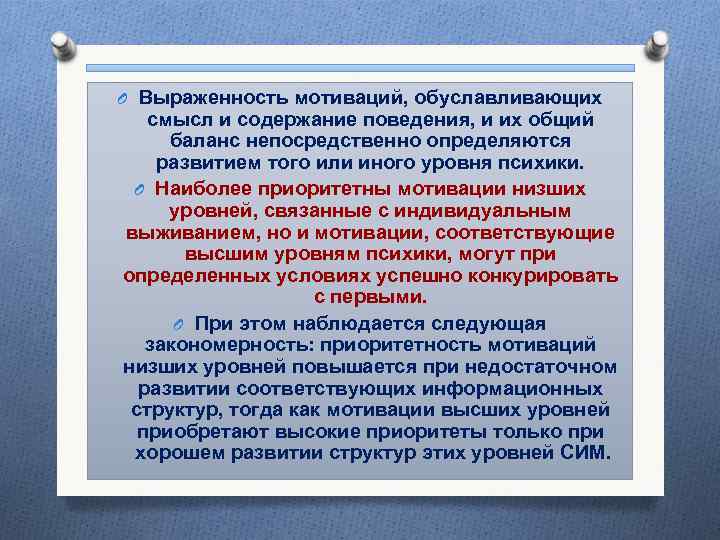 Выраженность мотиваций, обуславливающих смысл и содержание поведения, и их общий баланс непосредственно определяются развитием того или иного уровня психики.

Наиболее приоритетны мотивации низших уровней, связанные с индивидуальным выживанием, но и мотивации, соответствующие высшим уровням психики, могут при определенных условиях успешно конкурировать с первыми.

При этом наблюдается следующая закономерность: приоритетность мотиваций низших уровней повышается при недостаточном развитии соответствующих информационных структур, тогда как мотивации высших уровней приобретают высокие приоритеты только при хорошем развитии структур этих уровней СИМ.